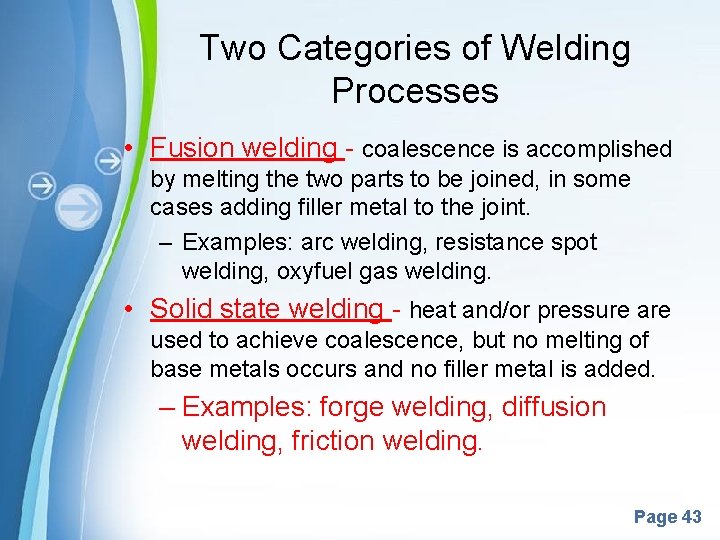 Two Categories of Welding Processes

• Fusion welding - coalescence is accomplished by melting the two parts to be joined, in some cases adding filler metal to the joint.

– Examples: arc welding, resistance spot welding, oxyfuel gas welding.

• Solid state welding - heat and/or pressure are used to achieve coalescence, but no melting of base metals occurs and no filler metal is added.

– Examples: forge welding, diffusion welding, friction welding.

Page 43